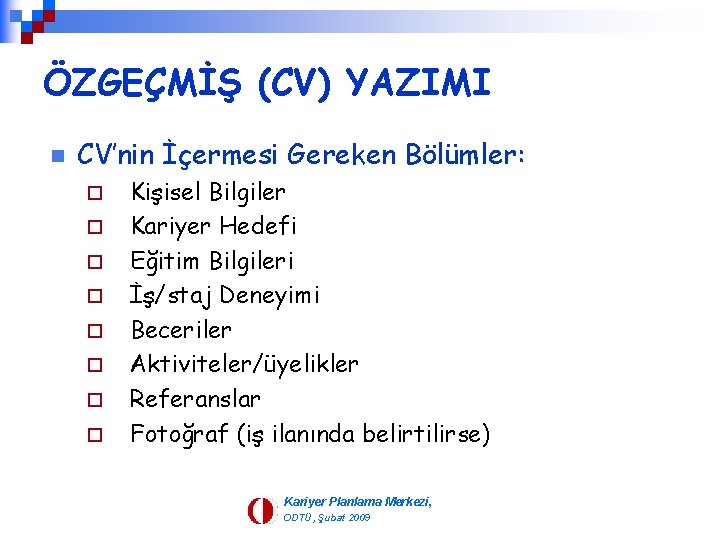 ÖZGEÇMİŞ (CV) YAZIMI

CV'nin İçermesi Gereken Bölümler:

Kişisel Bilgiler
Kariyer Hedefi
Eğitim Bilgileri
İş/staj Deneyimi
Beceriler
Aktiviteler/üyelikler
Referanslar
Fotoğraf (iş ilanında belirtilirse)

Kariyer Planlama Merkezi,
ODTÜ, Şubat 2009